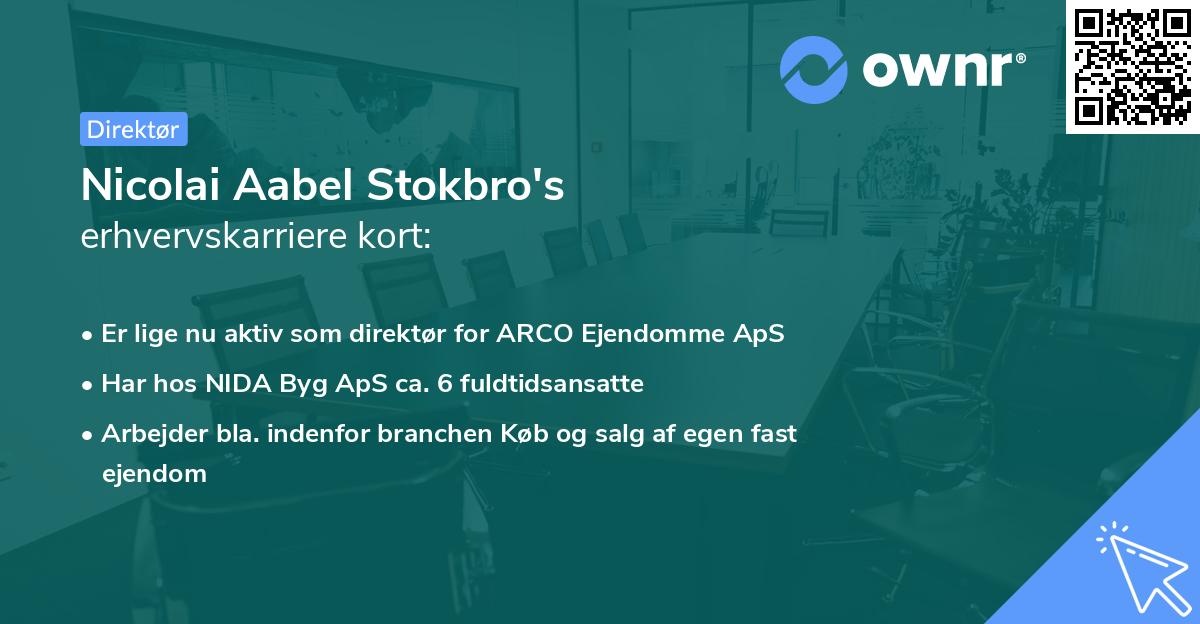 ownr®

Direktør

Nicolai Aabel Stokbro's
erhvervskarriere kort:

• Er lige nu aktiv som direktør for ARCO Ejendomme ApS
• Har hos NIDA Byg ApS ca. 6 fuldtidsansatte
• Arbejder bla. indenfor branchen Køb og salg af egen fast ejendom